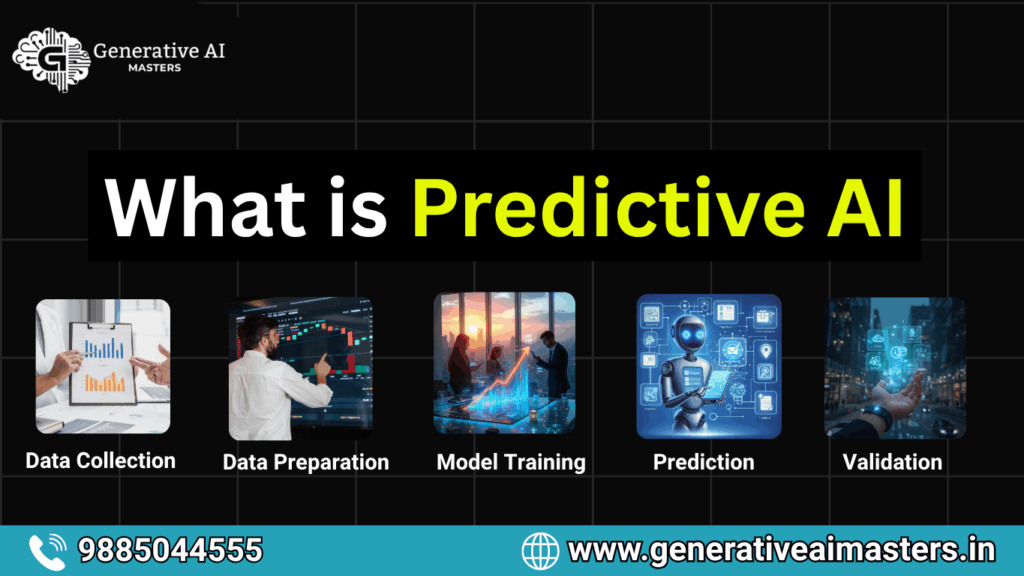 Generative AI
MASTERS

What is Predictive AI

Data Collection

Data Preparation

Model Training

Prediction

Validation

9885044555

www.generativeaimasters.in